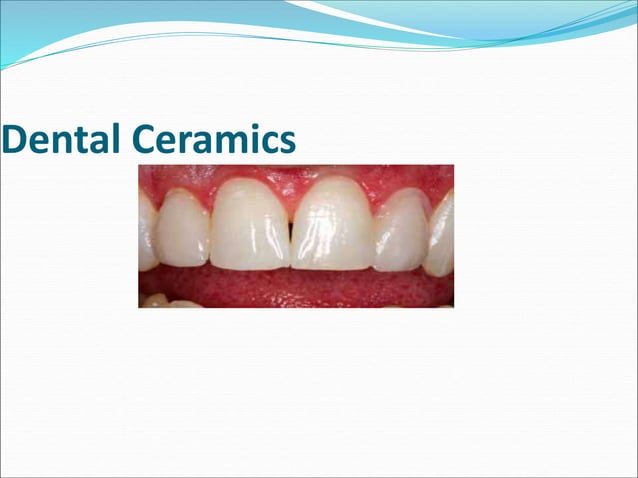 Dental Ceramics